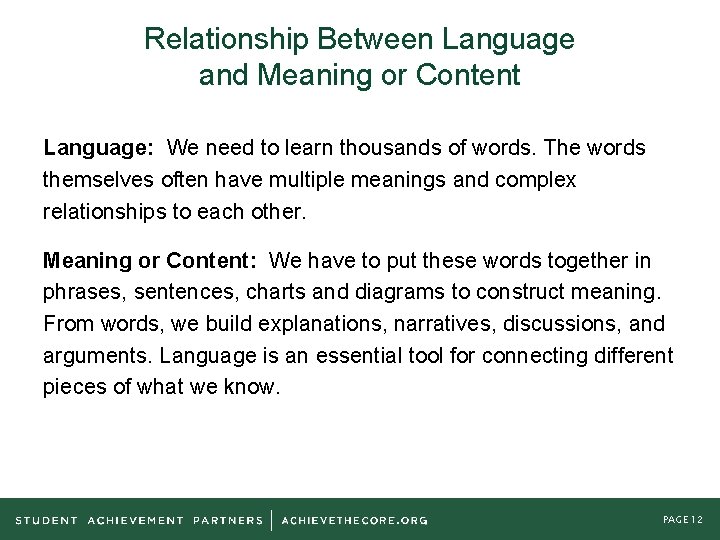 Relationship Between Language and Meaning or Content

Language: We need to learn thousands of words. The words themselves often have multiple meanings and complex relationships to each other.

Meaning or Content: We have to put these words together in phrases, sentences, charts and diagrams to construct meaning. From words, we build explanations, narratives, discussions, and arguments. Language is an essential tool for connecting different pieces of what we know.

STUDENT ACHIEVEMENT PARTNERS | ACHIEVETHECORE.ORG

PAGE 12